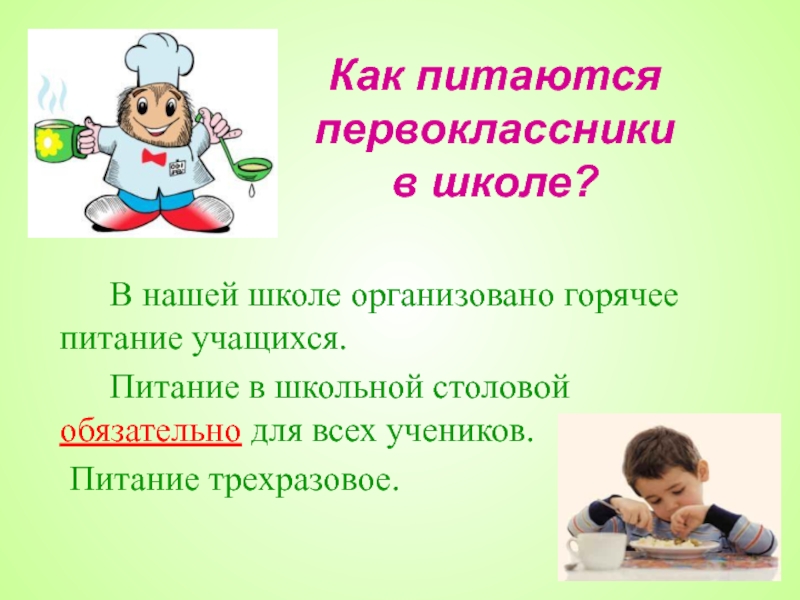 Как питаются первоклассники в школе?

В нашей школе организовано горячее питание учащихся.

Питание в школьной столовой обязательно для всех учеников.

Питание трехразовое.